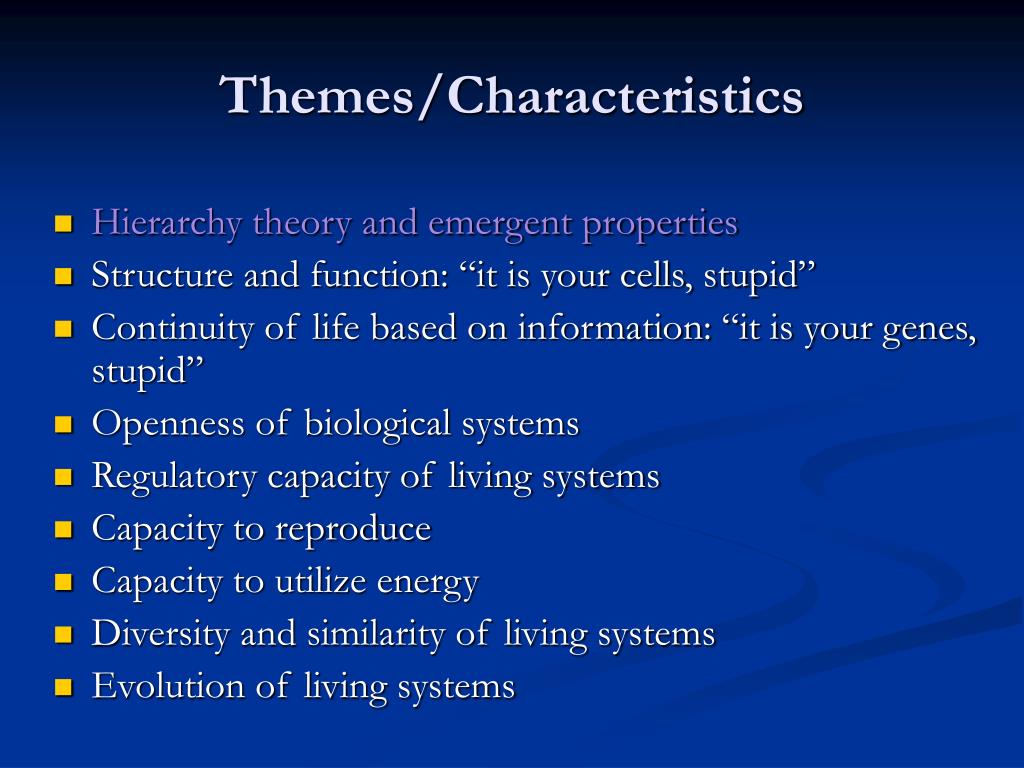 Themes/Characteristics

- Hierarchy theory and emergent properties
- Structure and function: “it is your cells, stupid”
- Continuity of life based on information: “it is your genes, stupid”
- Openness of biological systems
- Regulatory capacity of living systems
- Capacity to reproduce
- Capacity to utilize energy
- Diversity and similarity of living systems
- Evolution of living systems